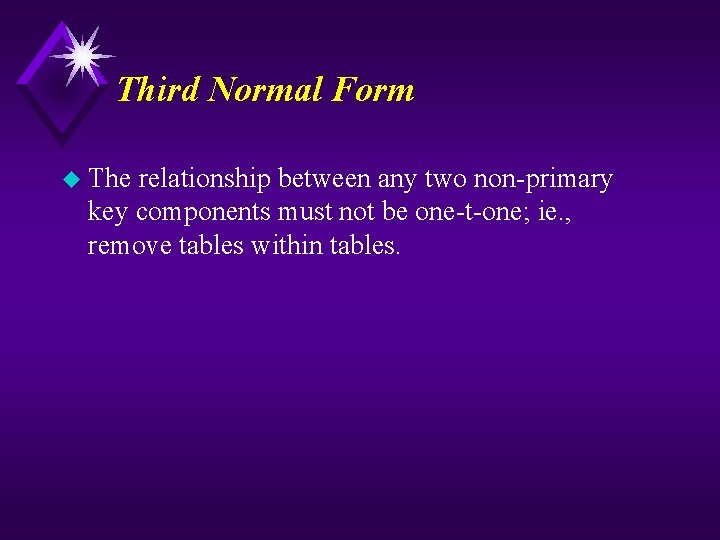 Third Normal Form

The relationship between any two non-primary key components must not be one-t-one; ie., remove tables within tables.